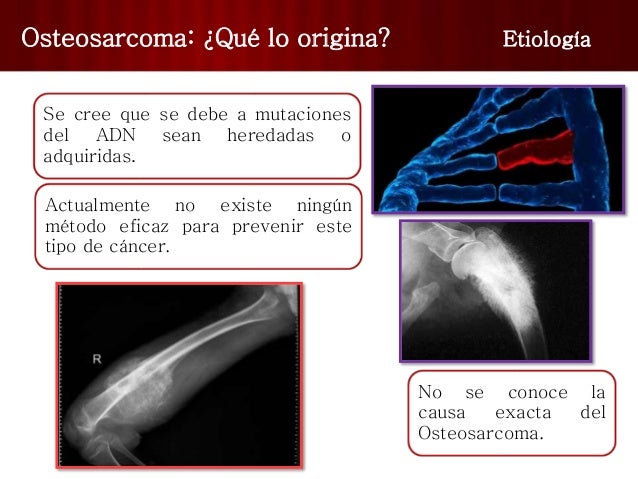 Osteosarcoma: ¿Qué lo origina?

Etiología

Se cree que se debe a mutaciones del ADN sean heredadas o adquiridas.

Actualmente no existe ningún método eficaz para prevenir este tipo de cáncer.

R

No se conoce la causa exacta del Osteosarcoma.